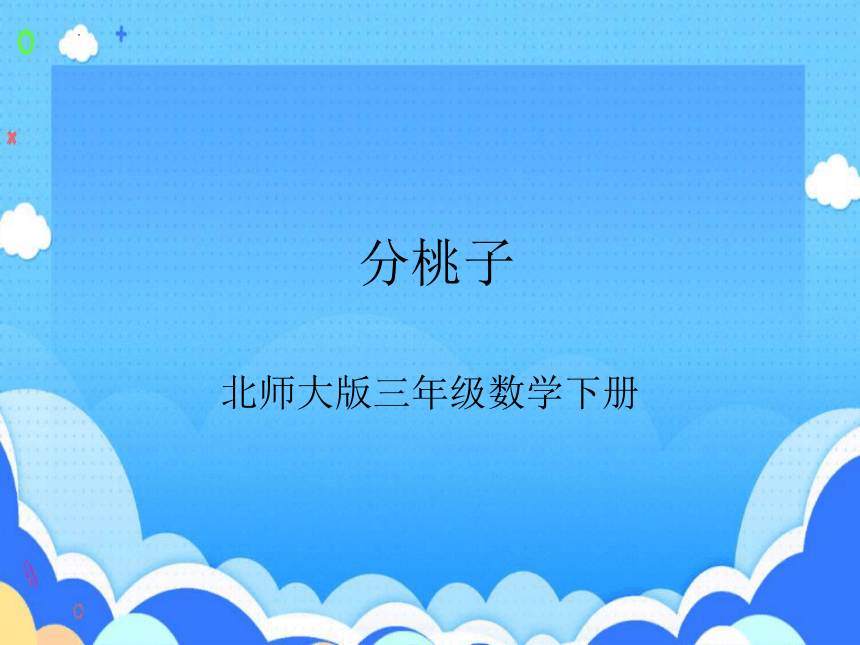 分桃子

北师大版三年级数学下册